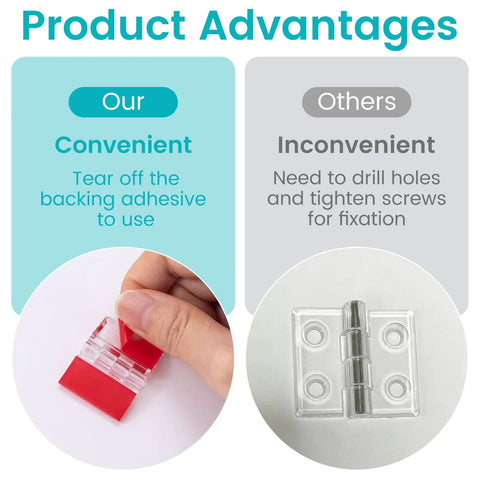 Product Advantages

Our

Convenient

Tear off the backing adhesive to use

Others

Inconvenient

Need to drill holes and tighten screws for fixation